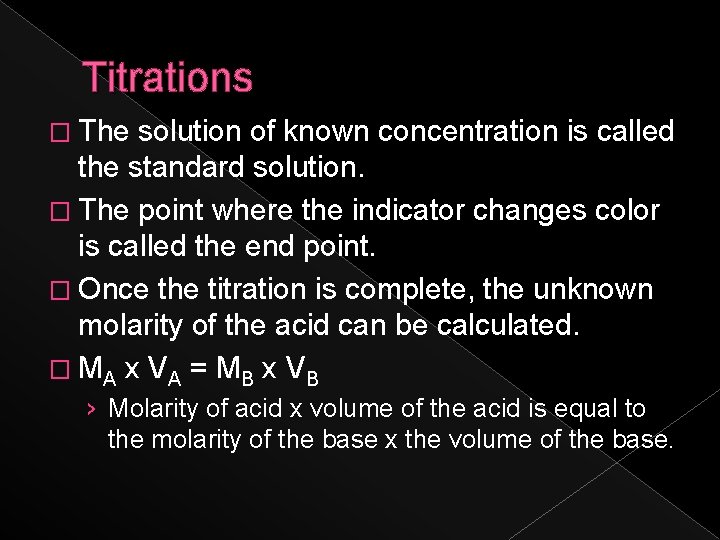 Titrations

□ The solution of known concentration is called the standard solution.

□ The point where the indicator changes color is called the end point.

□ Once the titration is complete, the unknown molarity of the acid can be calculated.

□ $M_A \times V_A = M_B \times V_B$

› Molarity of acid x volume of the acid is equal to the molarity of the base x the volume of the base.